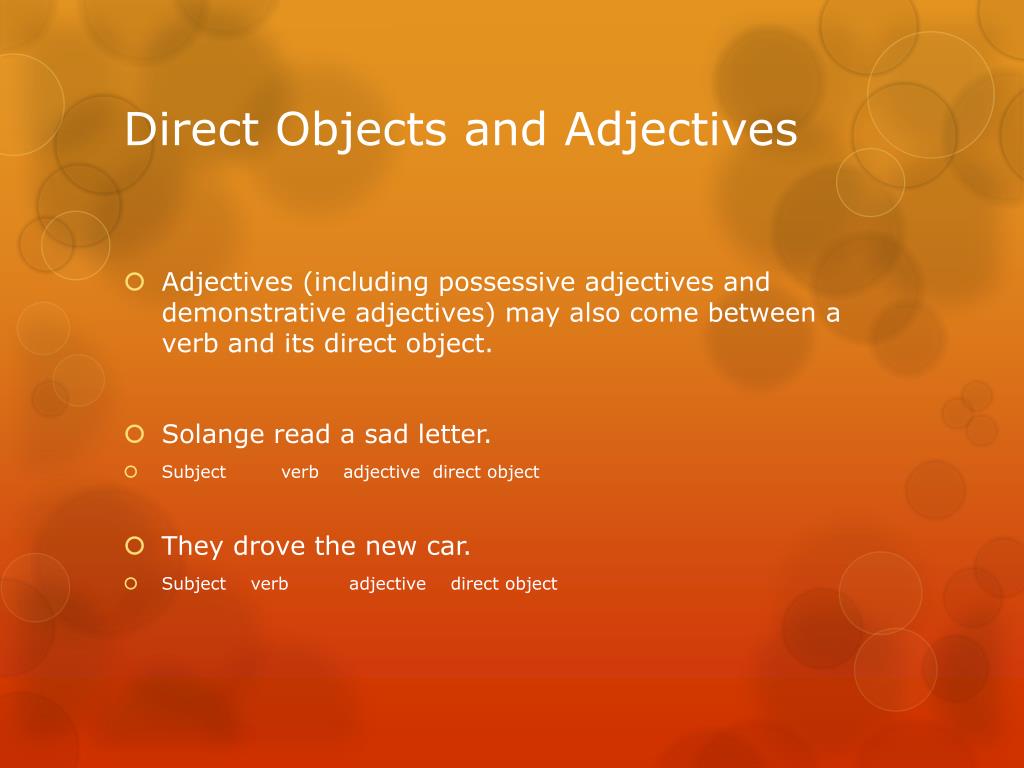 Direct Objects and Adjectives

Adjectives (including possessive adjectives and demonstrative adjectives) may also come between a verb and its direct object.

Solange read a sad letter.

Subject verb adjective direct object

They drove the new car.

Subject verb adjective direct object